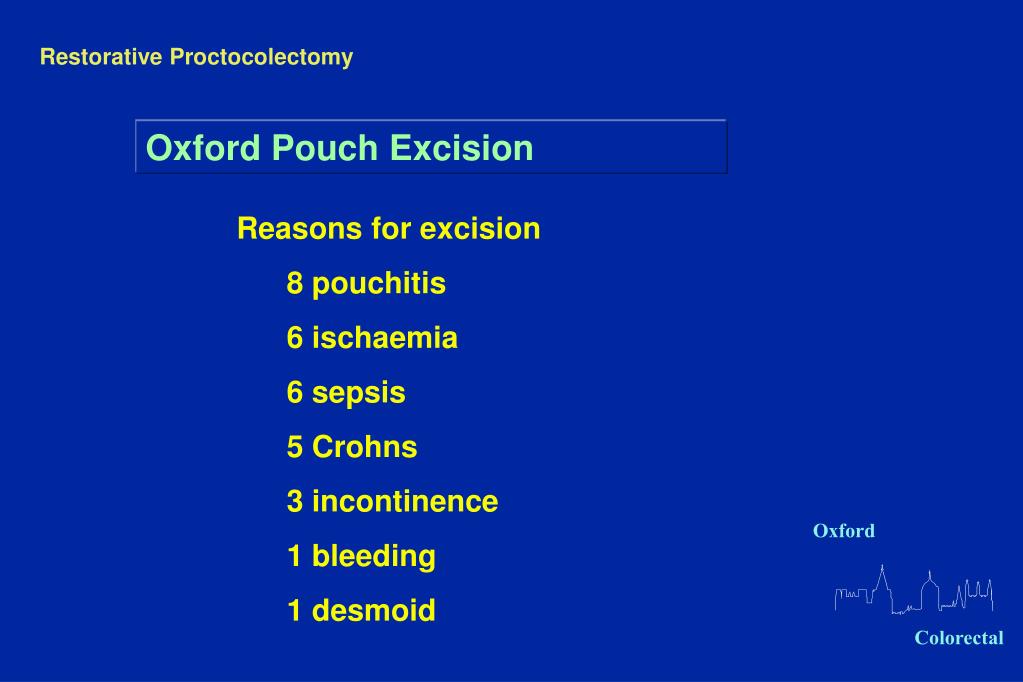 Restorative Proctocolectomy

Oxford Pouch Excision

Reasons for excision

8 pouchitis

6 ischaemia

6 sepsis

5 Crohns

3 incontinence

1 bleeding

1 desmoid

Oxford

Colorectal